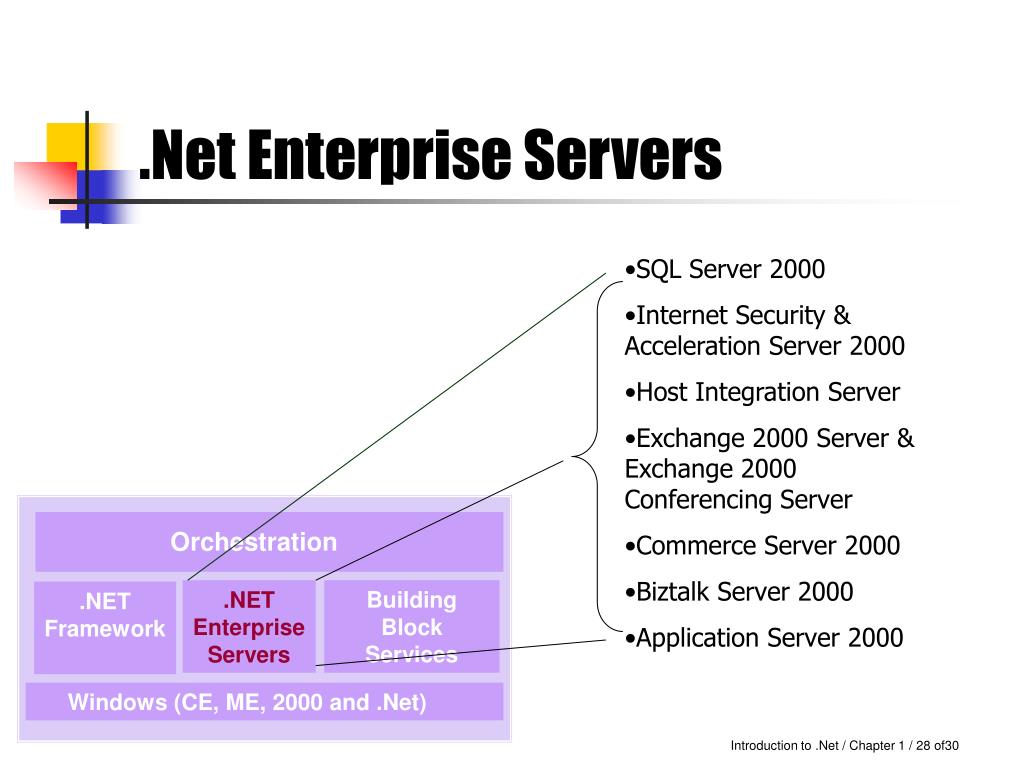 .Net Enterprise Servers

•SQL Server 2000

•Internet Security & Acceleration Server 2000

•Host Integration Server

•Exchange 2000 Server & Exchange 2000 Conferencing Server

•Commerce Server 2000

•Biztalk Server 2000

•Application Server 2000

Orchestration

.NET Framework

.NET Enterprise Servers

Building Block Services

Windows (CE, ME, 2000 and .Net)

Introduction to .Net / Chapter 1 / 28 of30